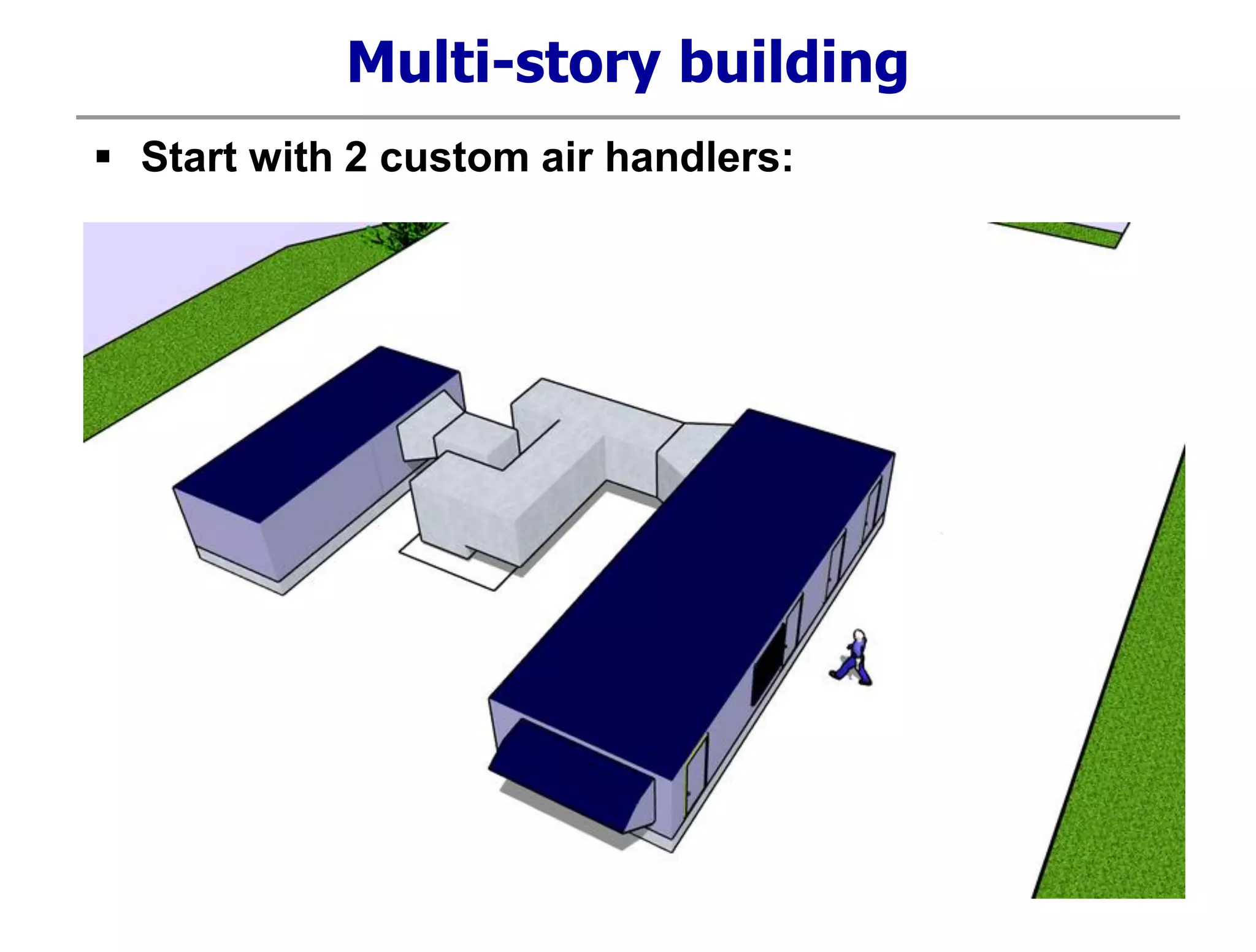 Multi-story building

▪ Start with 2 custom air handlers: